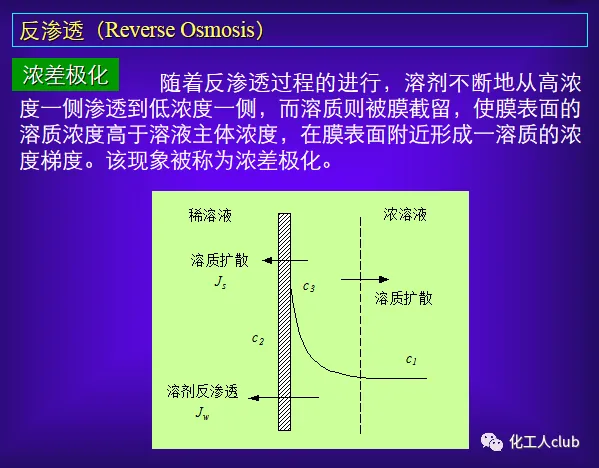 反渗透（Reverse Osmosis）

浓差极化

随着反渗透过程的进行，溶剂不断地从高浓度一侧渗透到低浓度一侧，而溶质则被膜截留，使膜表面的溶质浓度高于溶液主体浓度，在膜表面附近形成一溶质的浓度梯度。该现象被称为浓差极化。

稀溶液

浓溶液

溶质扩散
$J_s$

$c_3$

溶质扩散

$c_2$

$c_1$

溶剂反渗透
$J_w$

化工人club